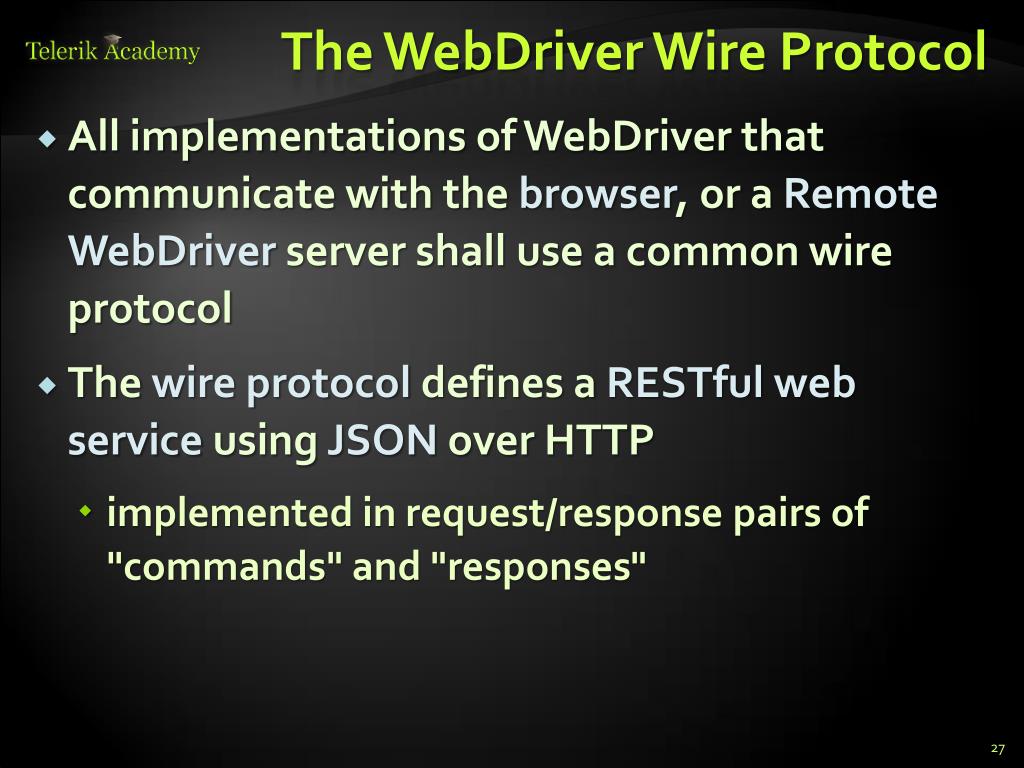 Telerik Academy

The WebDriver Wire Protocol

All implementations of WebDriver that communicate with the browser, or a Remote WebDriver server shall use a common wire protocol

The wire protocol defines a RESTful web service using JSON over HTTP

implemented in request/response pairs of "commands" and "responses"

27